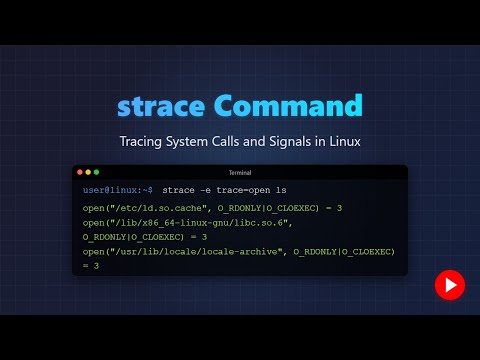 strace Command

Tracing System Calls and Signals in Linux

Terminal

user@linux:~$ strace -e trace=open ls

open("/etc/ld.so.cache", O_RDONLY|O_CLOEXEC) = 3
open("/lib/x86_64-linux-gnu/libc.so.6", O_RDONLY|O_CLOEXEC) = 3
open("/usr/lib/locale/locale-archive", O_RDONLY|O_CLOEXEC) = 3